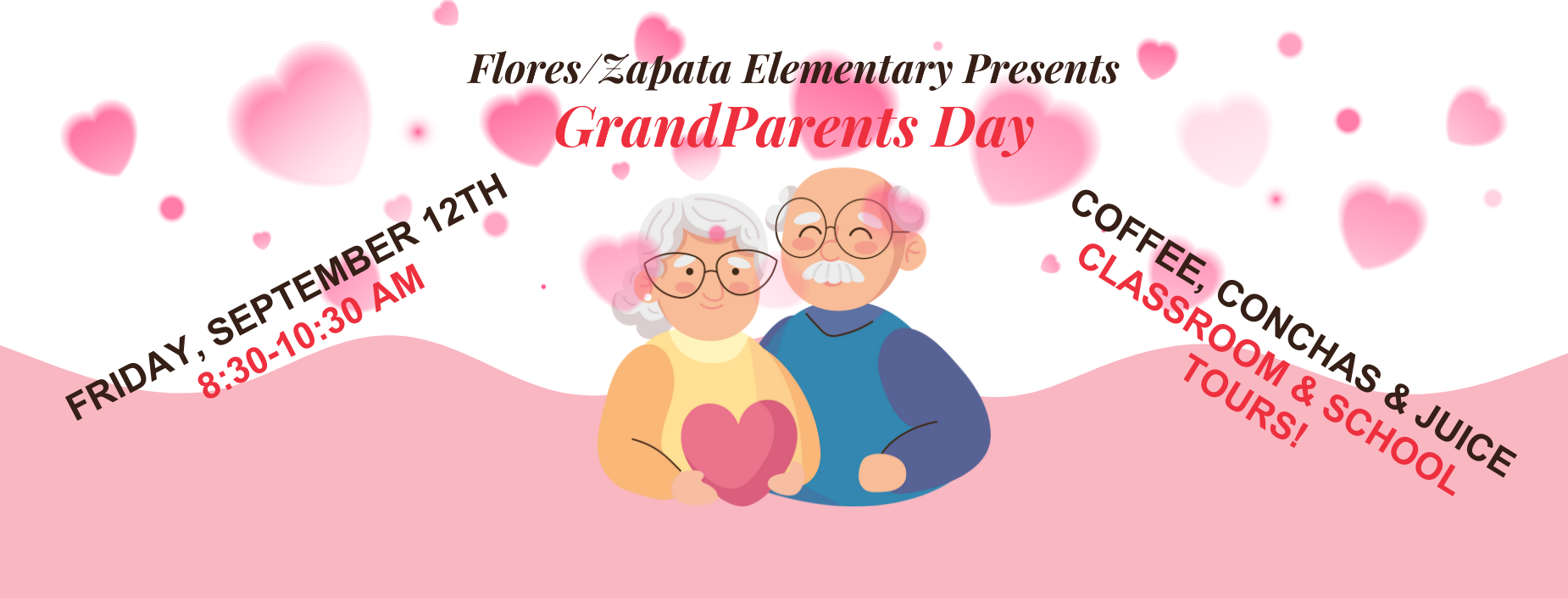 Flores/Zapata Elementary Presents
GrandParents Day

FRIDAY, SEPTEMBER 12TH
8:30-10:30 AM

COFFEE, CONCHAS & JUICE
CLASSROOM & SCHOOL TOURS!